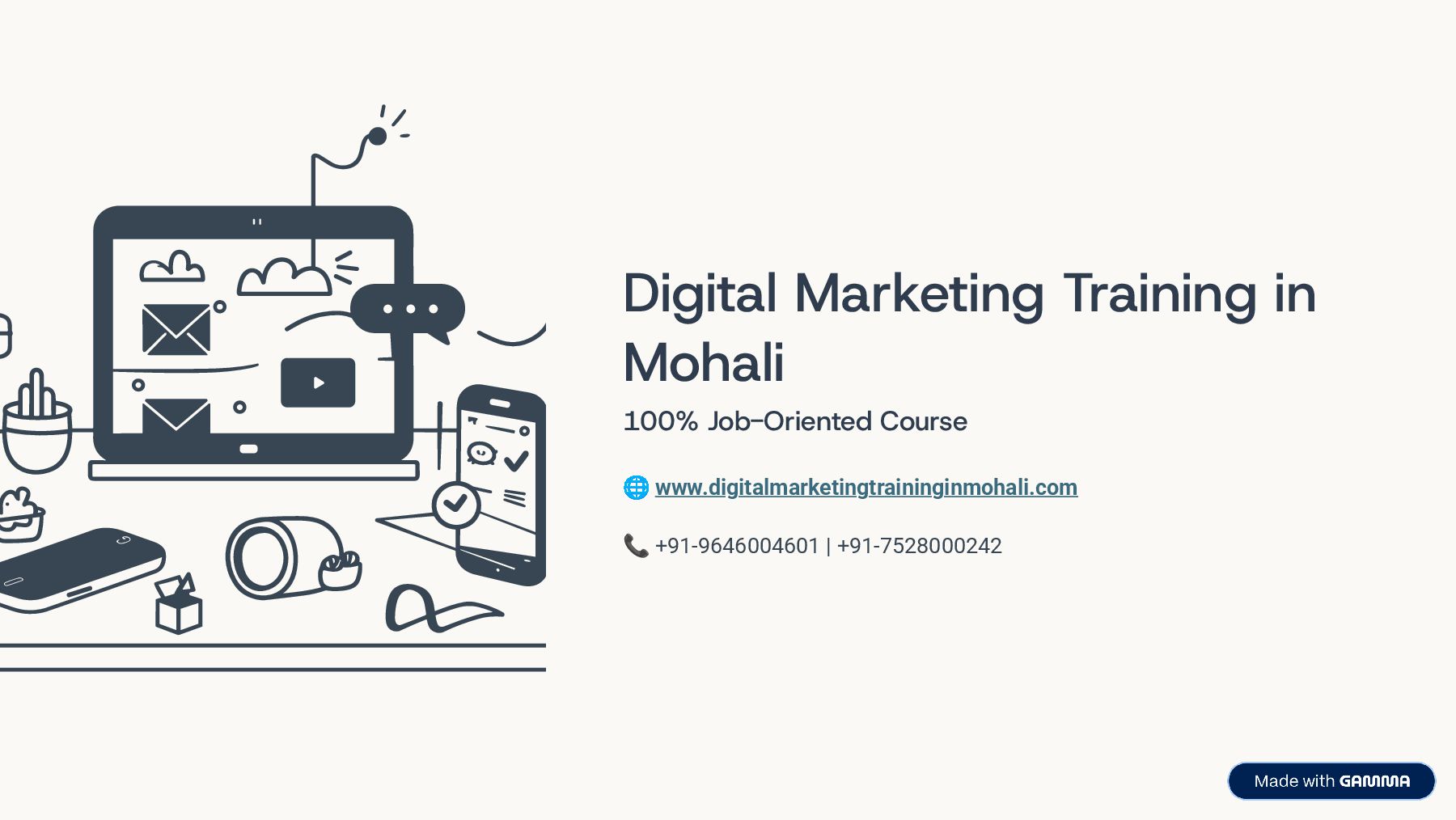 Digital Marketing Training in Mohali

100% Job-Oriented Course

🌐 www.digitalmarketingtraininginmohali.com

📞 +91-9646004601 | +91-7528000242

Made with GAMMA